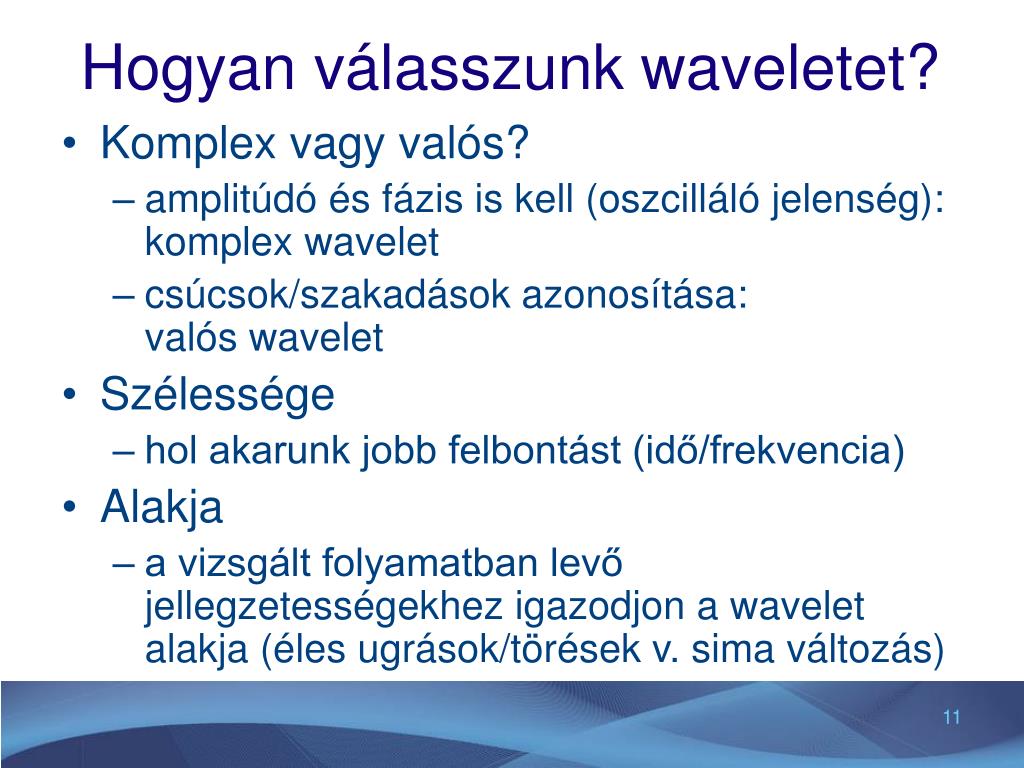 Hogyan válasszunk waveletet?

• Komplex vagy valós?
– amplitúdó és fázis is kell (oszcilláló jelenség): komplex wavelet
– csúcsok/szakadások azonosítása: valós wavelet
• Szélessége
– hol akarunk jobb felbontást (idő/frekvencia)
• Alakja
– a vizsgált folyamatban levő jellegzetességekhez igazodjon a wavelet alakja (éles ugrások/törések v. sima változás)

11